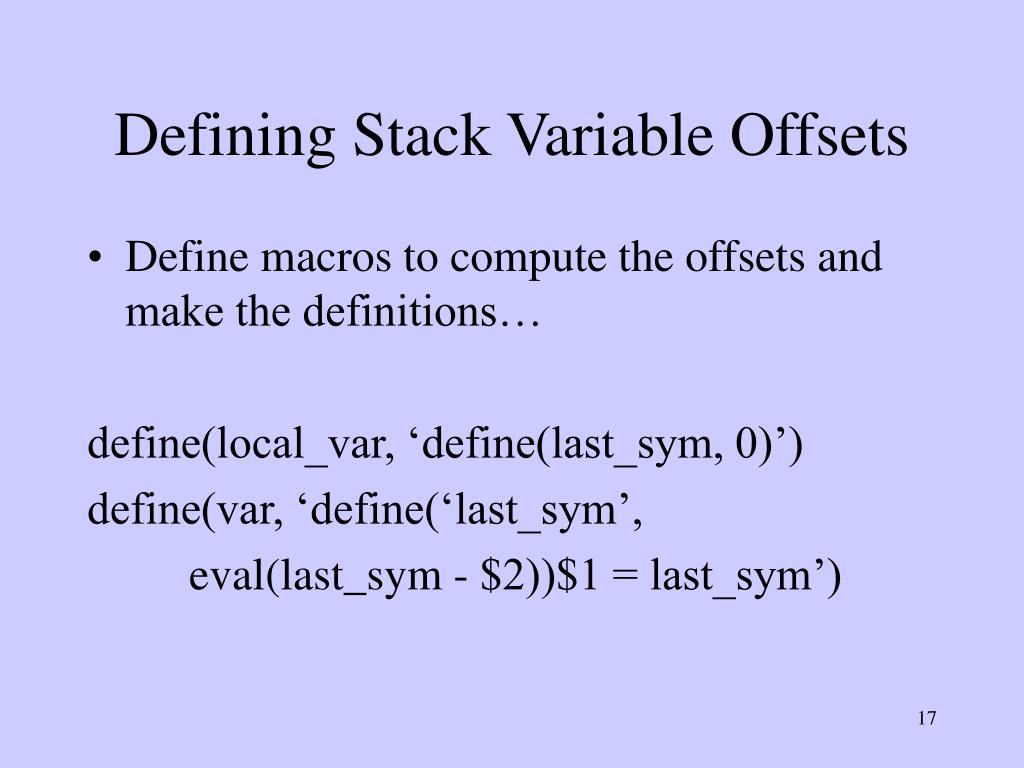 Defining Stack Variable Offsets

• Define macros to compute the offsets and make the definitions…

define(local_var, ‘define(last_sym, 0)’)
define(var, ‘define(‘last_sym’,
eval(last_sym - \$2))\$1 = last_sym’)

17